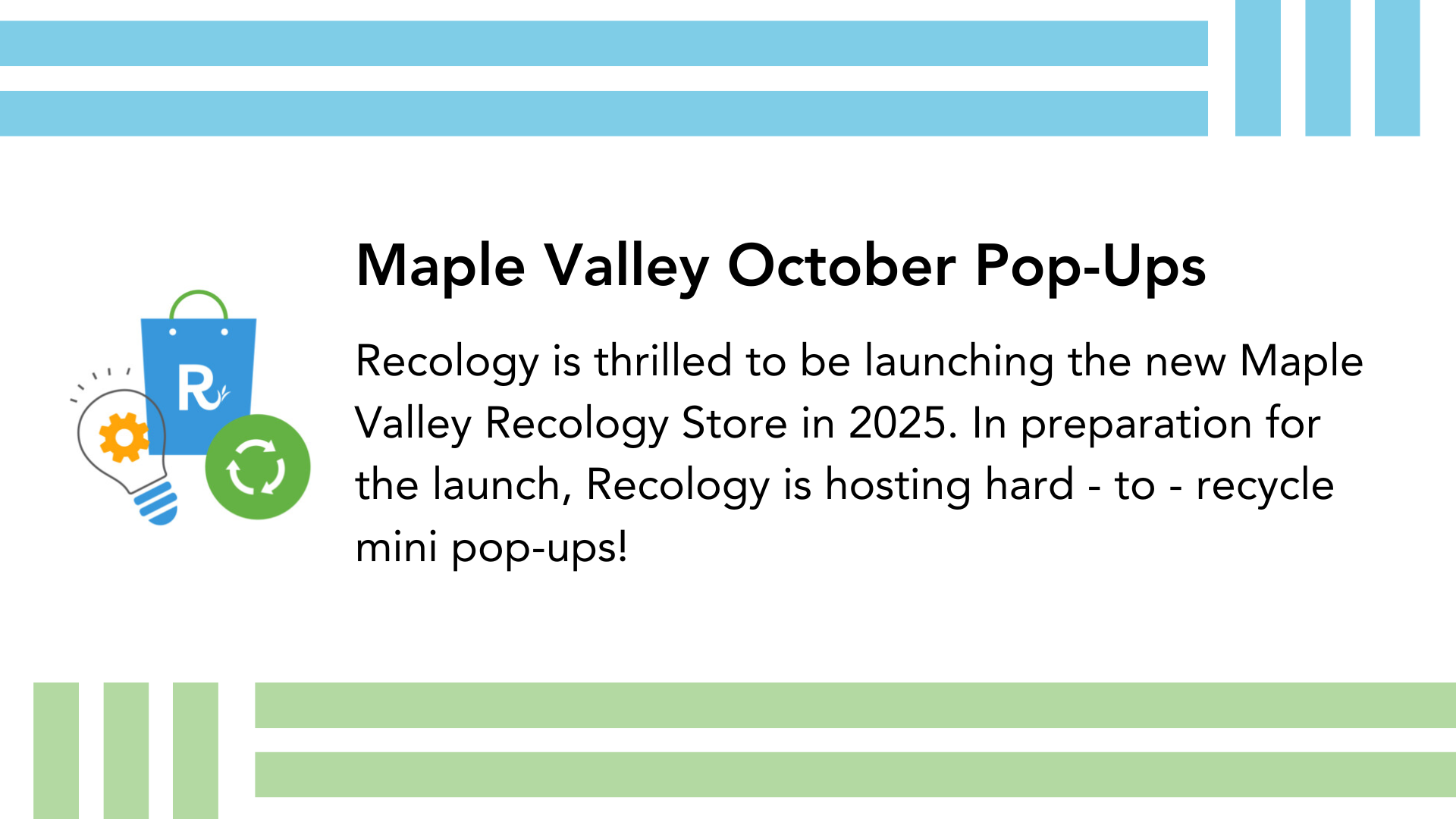 R

Maple Valley October Pop-Ups

Recology is thrilled to be launching the new Maple Valley Recology Store in 2025. In preparation for the launch, Recology is hosting hard - to - recycle mini pop-ups!